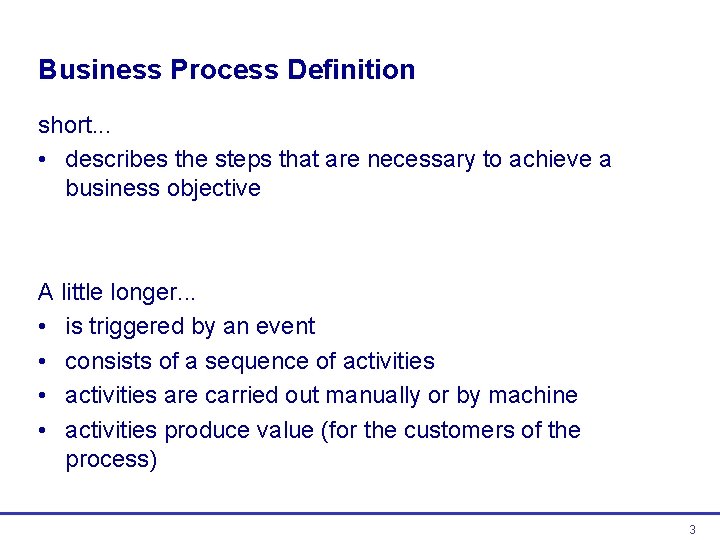 Business Process Definition

short...

• describes the steps that are necessary to achieve a business objective

A little longer...

• is triggered by an event
• consists of a sequence of activities
• activities are carried out manually or by machine
• activities produce value (for the customers of the process)

3